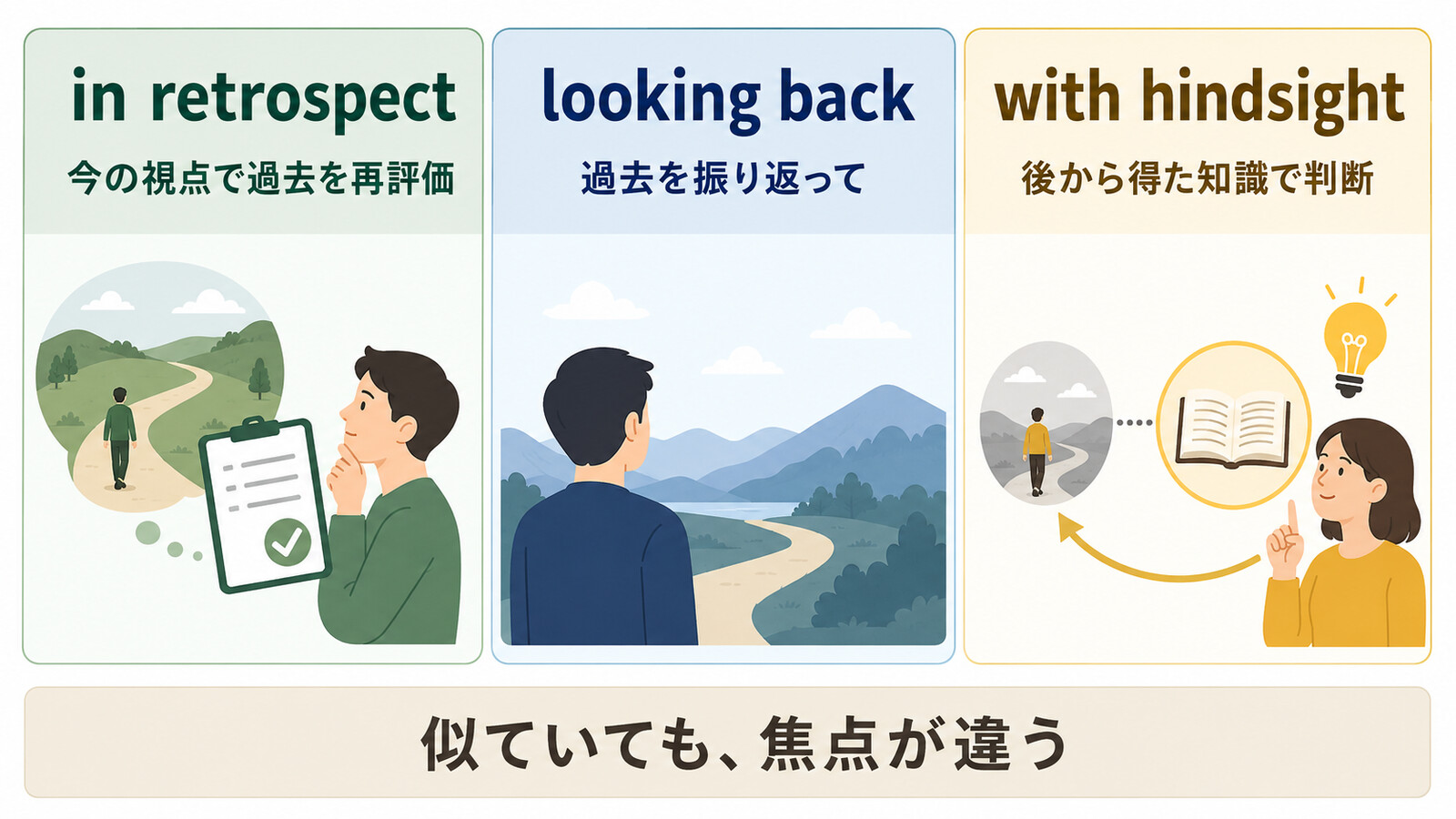 in retrospect
今の視点で過去を再評価

looking back
過去を振り返って

with hindsight
後から得た知識で判断

似ていても、焦点が違う